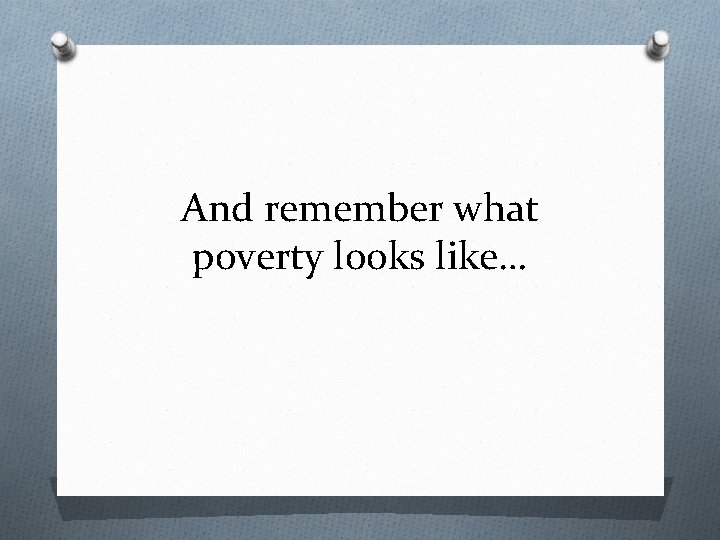 And remember what poverty looks like…